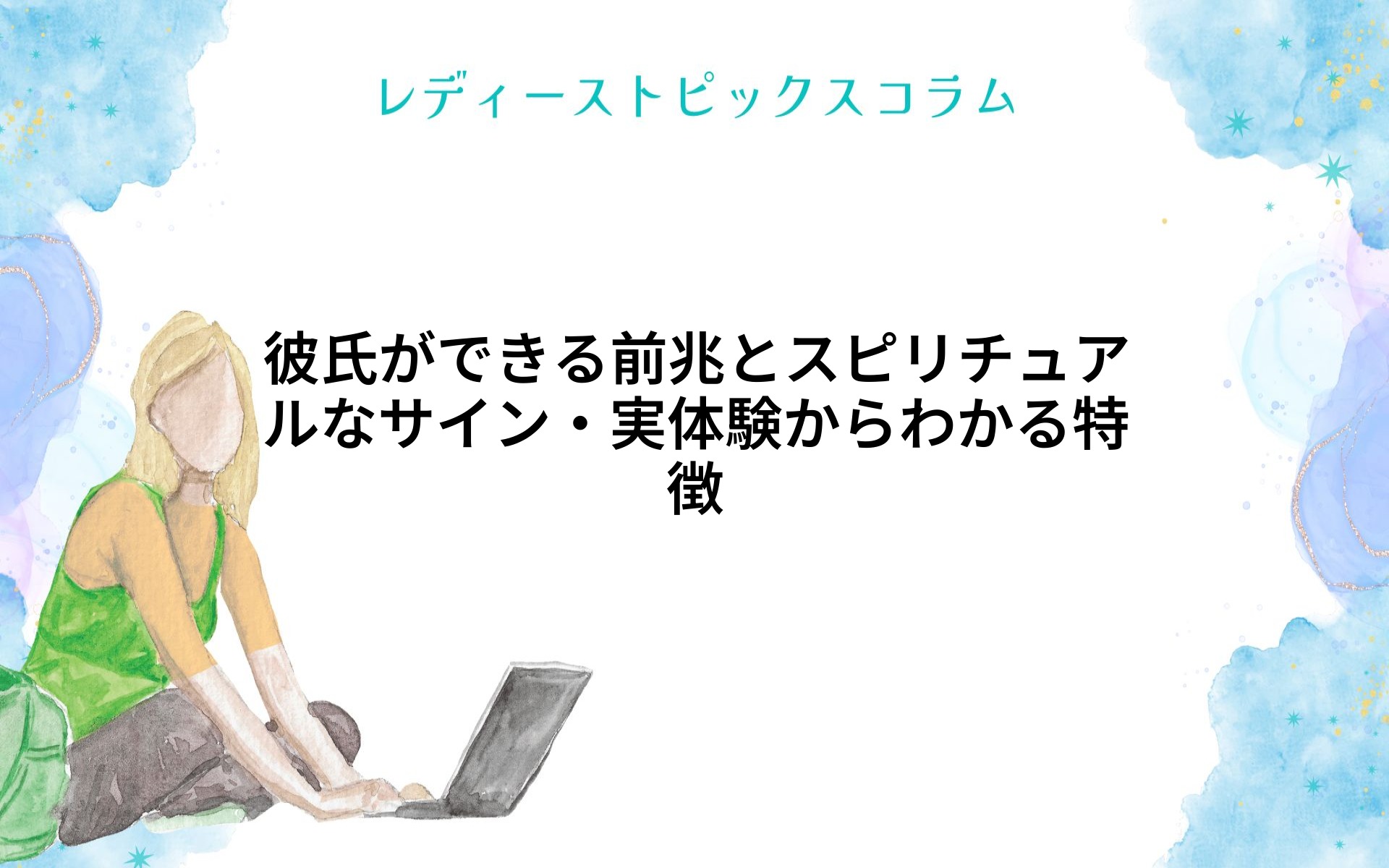 レディーストピックスコラム

彼氏ができる前兆とスピリチュアルなサイン・実体験からわかる特徴